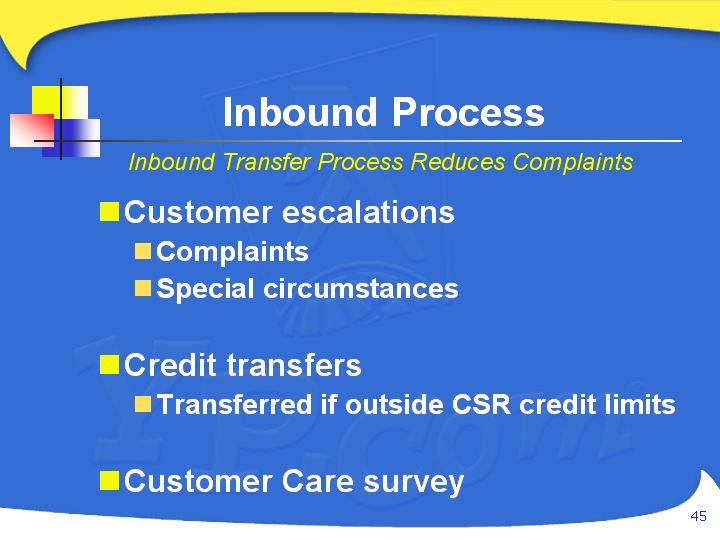 Inbound Process

Inbound Transfer Process Reduces Complaints

Customer escalations
Complaints
Special circumstances

Credit transfers
Transferred if outside CSR credit limits

Customer Care survey

45